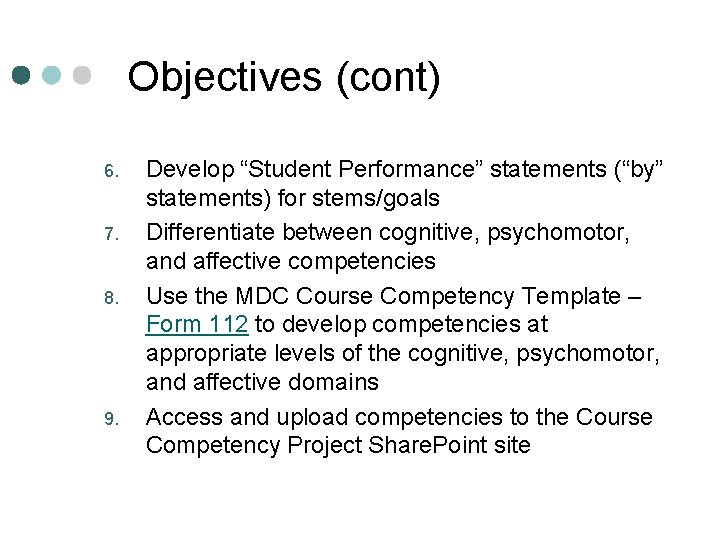 Objectives (cont)

6. Develop “Student Performance” statements (“by” statements) for stems/goals
7. Differentiate between cognitive, psychomotor, and affective competencies
8. Use the MDC Course Competency Template – Form 112 to develop competencies at appropriate levels of the cognitive, psychomotor, and affective domains
9. Access and upload competencies to the Course Competency Project SharePoint site